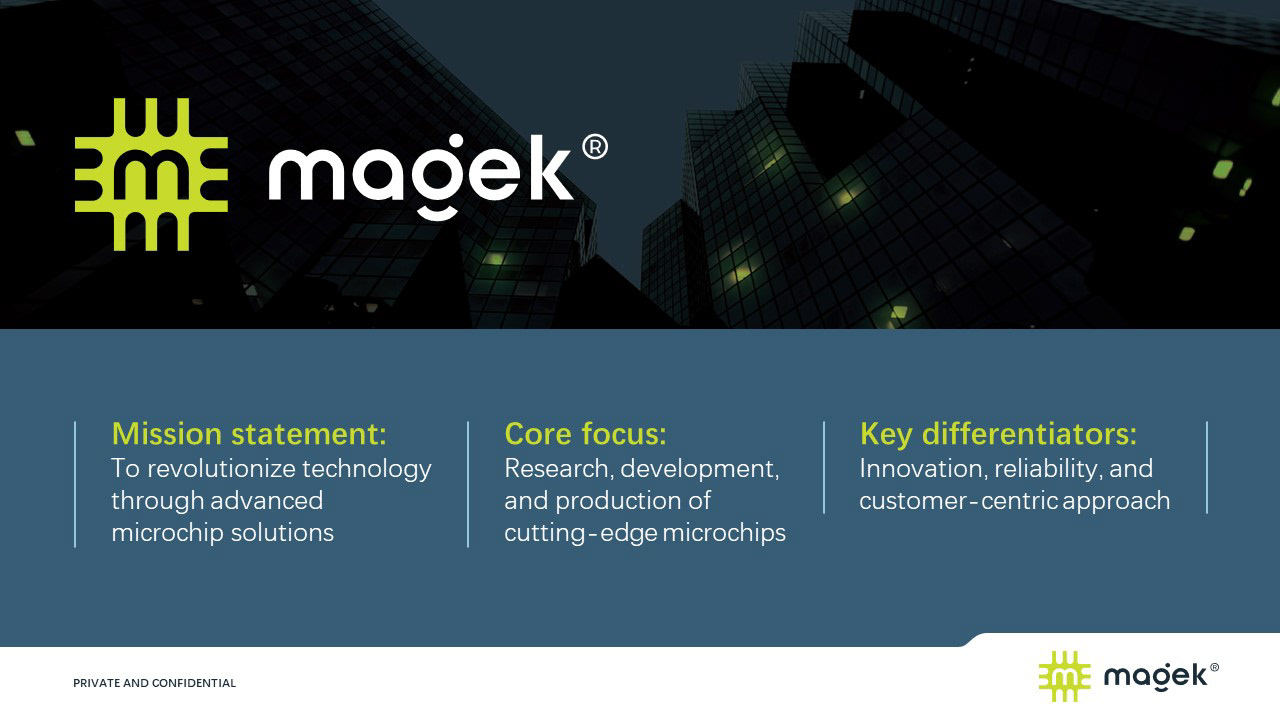 magek®

Mission statement:
To revolutionize technology through advanced microchip solutions

Core focus:
Research, development, and production of cutting-edge microchips

Key differentiators:
Innovation, reliability, and customer-centric approach

PRIVATE AND CONFIDENTIAL

magek®